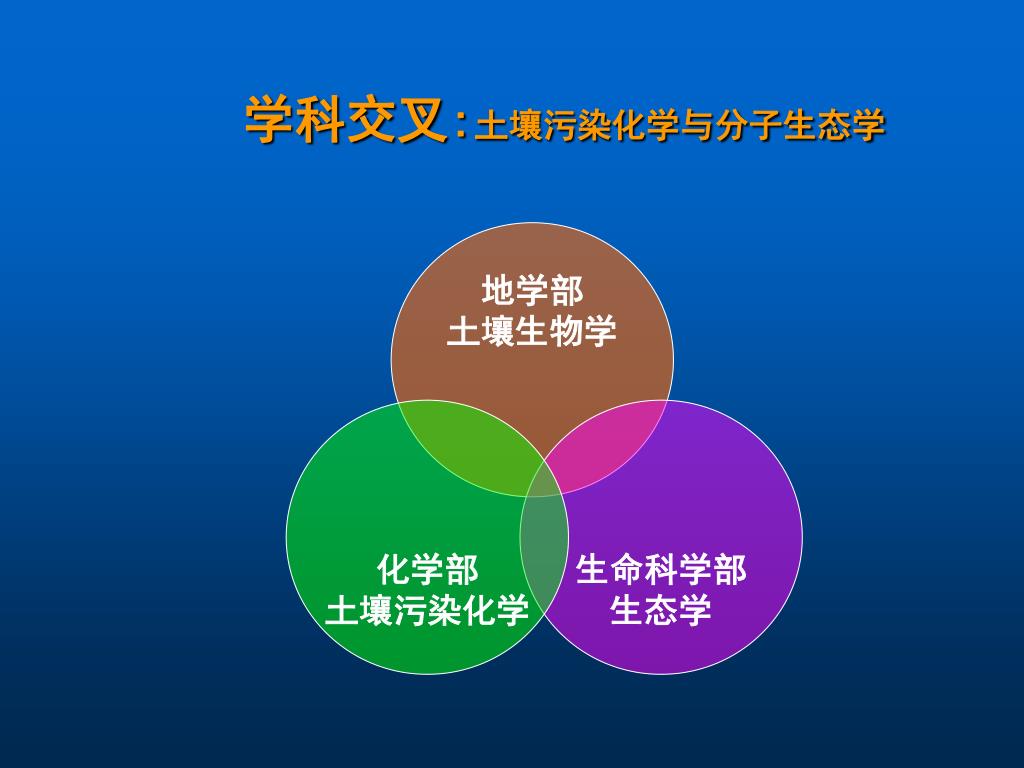 学科交叉：土壤污染化学与分子生态学

地学部
土壤生物学

化学部
土壤污染化学

生命科学部
生态学